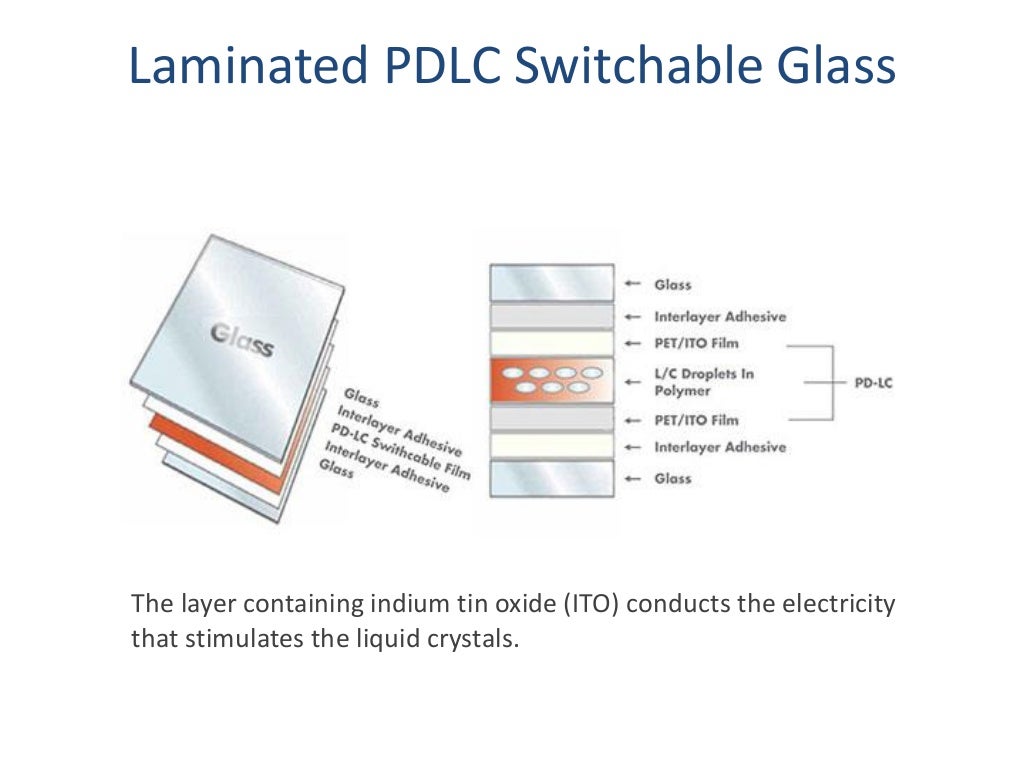 Laminated PDLC Switchable Glass

Glass

Glass
Interlayer Adhesive
PD-LC Swithcable Film
Interlayer Adhesive
Glass

← Glass
← Interlayer Adhesive
← PET/ITO Film
← L/C Droplets In Polymer
← PET/ITO Film
← Interlayer Adhesive
← Glass

PD-LC

The layer containing indium tin oxide (ITO) conducts the electricity that stimulates the liquid crystals.